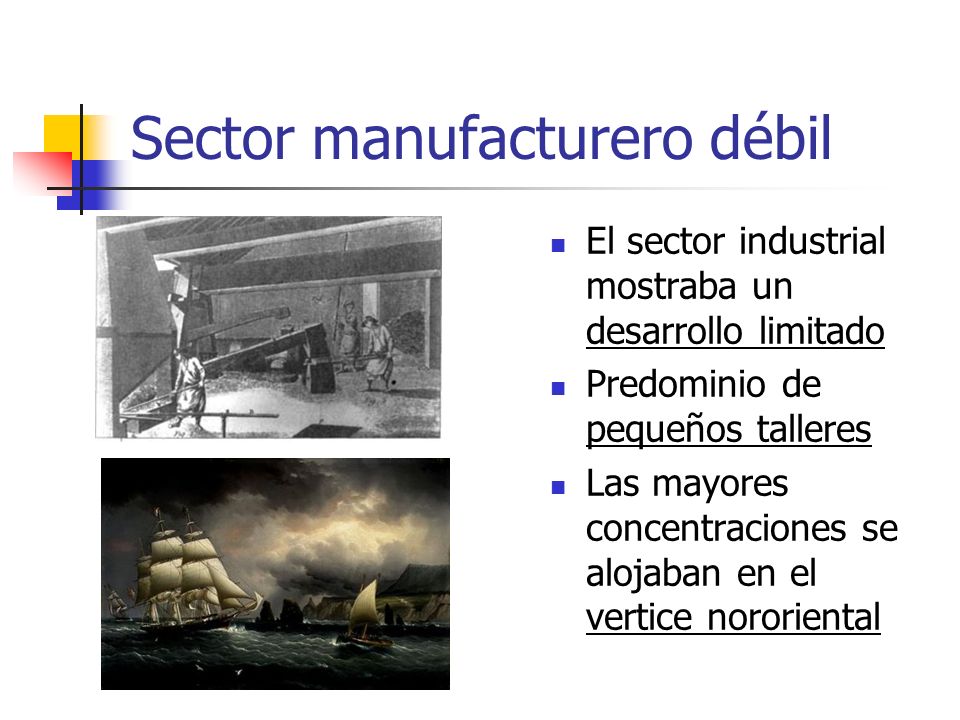 Sector manufacturero débil

- El sector industrial mostraba un desarrollo limitado
- Predominio de pequeños talleres
- Las mayores concentraciones se alojaban en el vertice nororiental